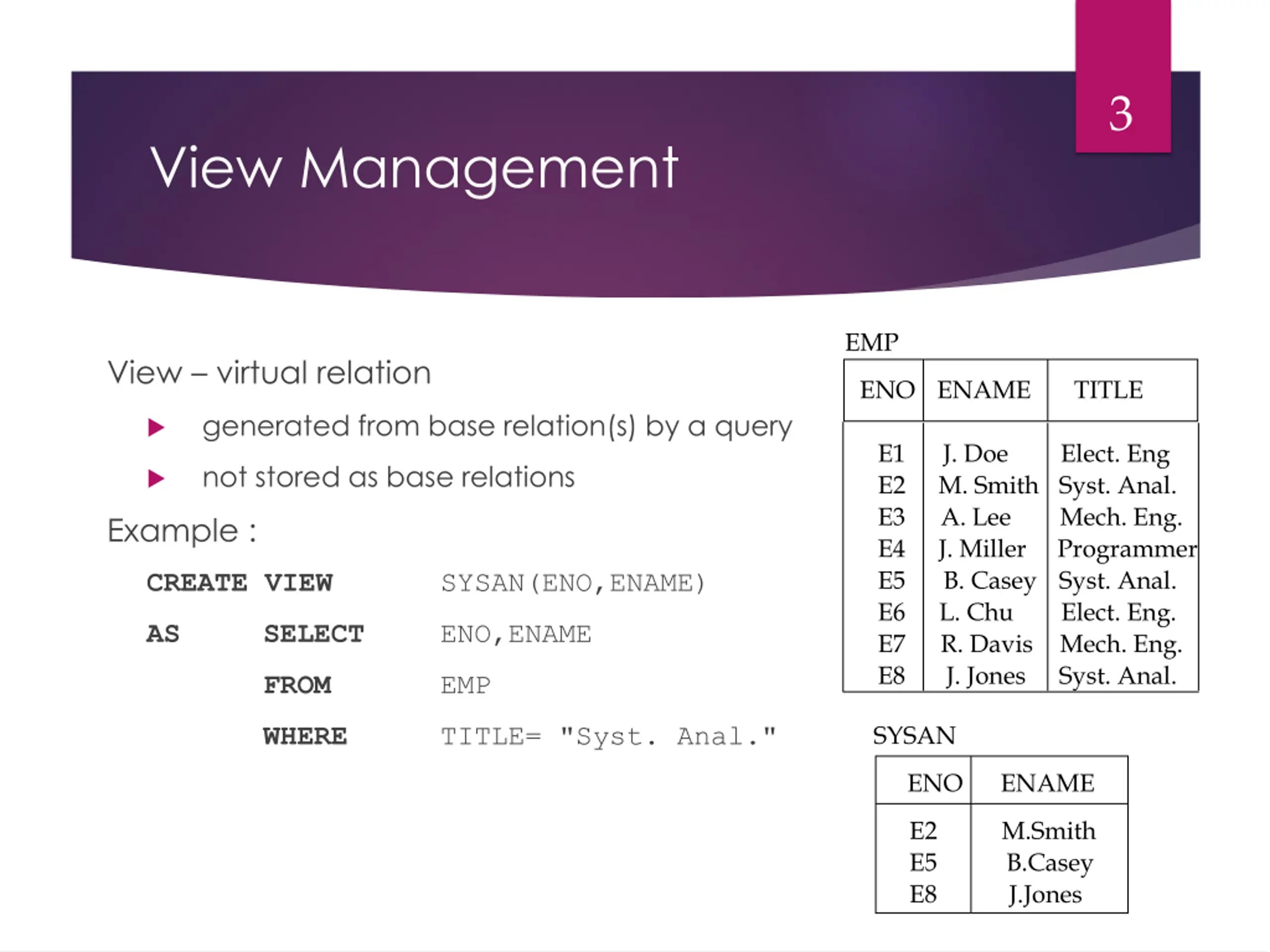 3

View Management

View – virtual relation

generated from base relation(s) by a query

not stored as base relations

Example :

CREATE VIEW SYSAN(ENO,ENAME)
AS SELECT ENO,ENAME
FROM EMP
WHERE TITLE= "Syst. Anal."

EMP

| ENO | ENAME | TITLE |
|---|---|---|
| E1 | J. Doe | Elect. Eng |
| E2 | M. Smith | Syst. Anal. |
| E3 | A. Lee | Mech. Eng. |
| E4 | J. Miller | Programmer |
| E5 | B. Casey | Syst. Anal. |
| E6 | L. Chu | Elect. Eng. |
| E7 | R. Davis | Mech. Eng. |
| E8 | J. Jones | Syst. Anal. |

SYSAN

| ENO | ENAME |
|---|---|
| E2 | M.Smith |
| E5 | B.Casey |
| E8 | J.Jones |